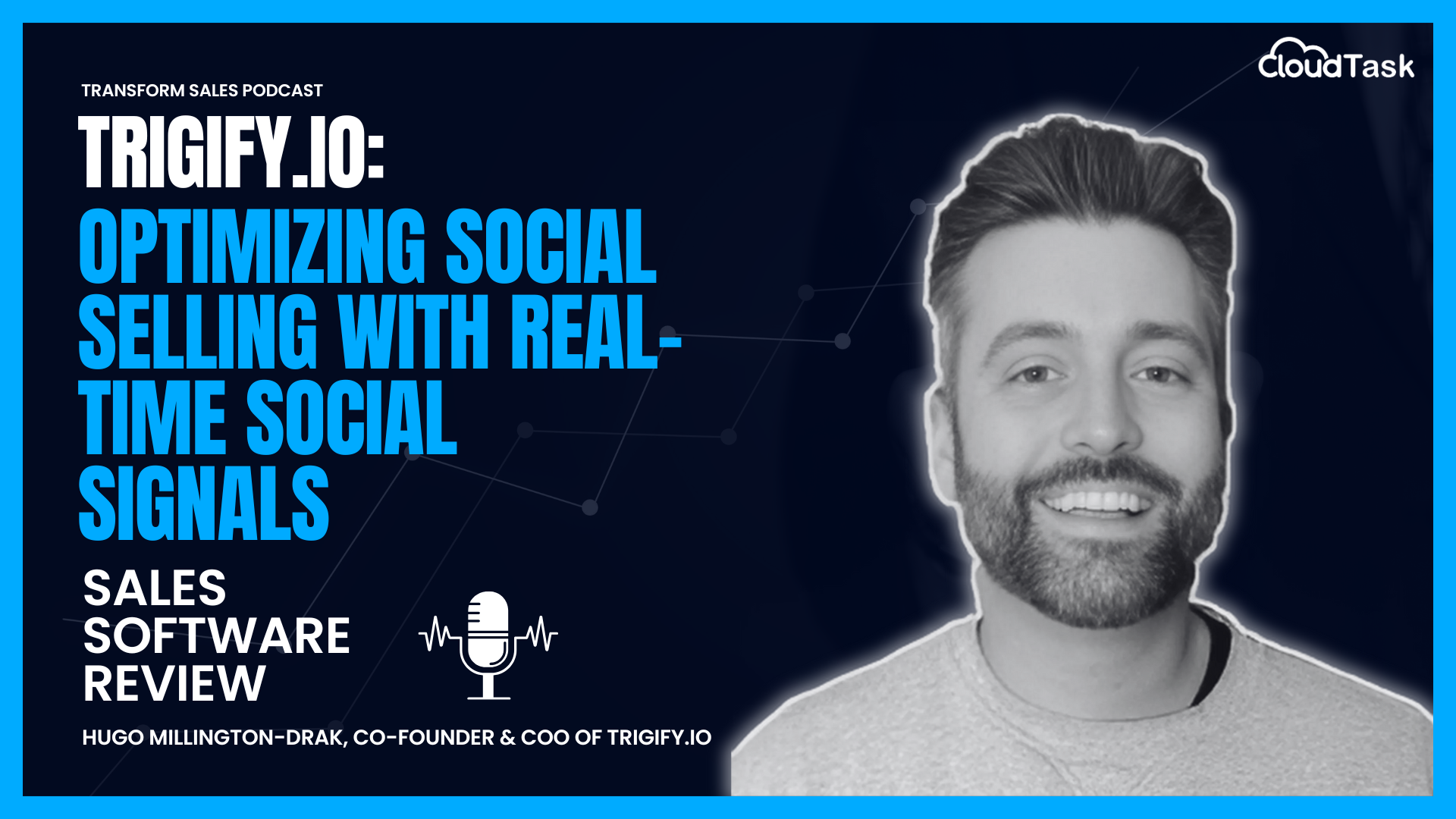 CloudTask

TRANSFORM SALES PODCAST

TRIGIFY.IO:

OPTIMIZING SOCIAL SELLING WITH REAL-TIME SOCIAL SIGNALS

SALES SOFTWARE REVIEW

HUGO MILLINGTON-DRAK, CO-FOUNDER & COO OF TRIGIFY.IO